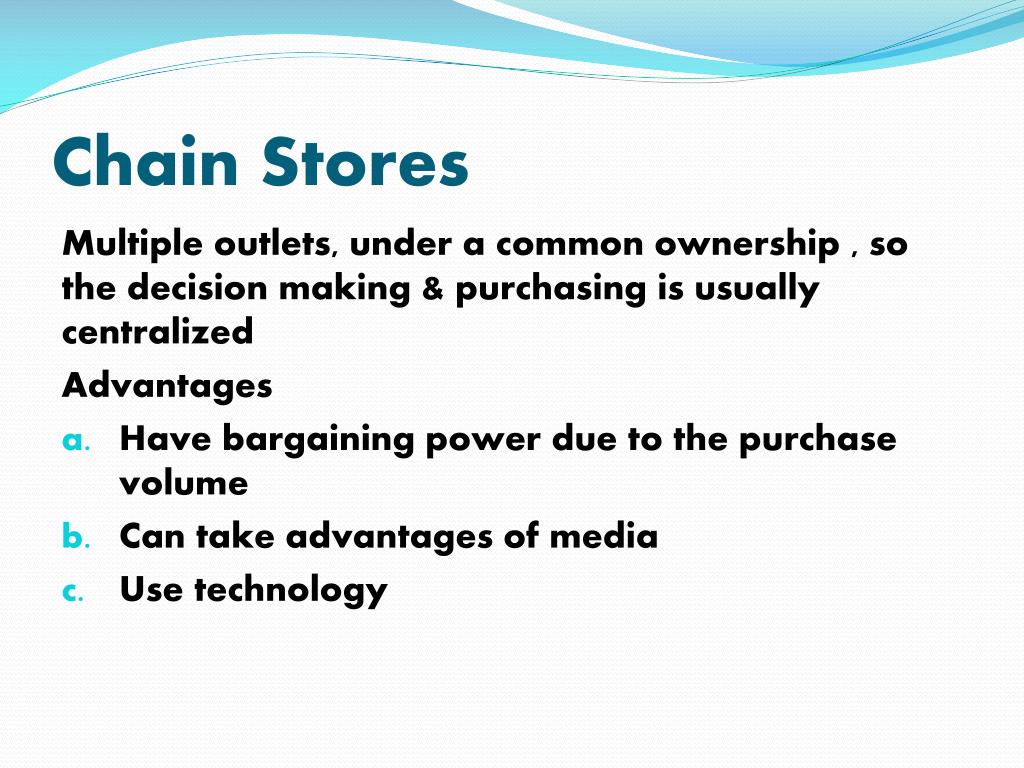 Chain Stores

Multiple outlets, under a common ownership , so the decision making & purchasing is usually centralized

Advantages

a. Have bargaining power due to the purchase volume
b. Can take advantages of media
c. Use technology